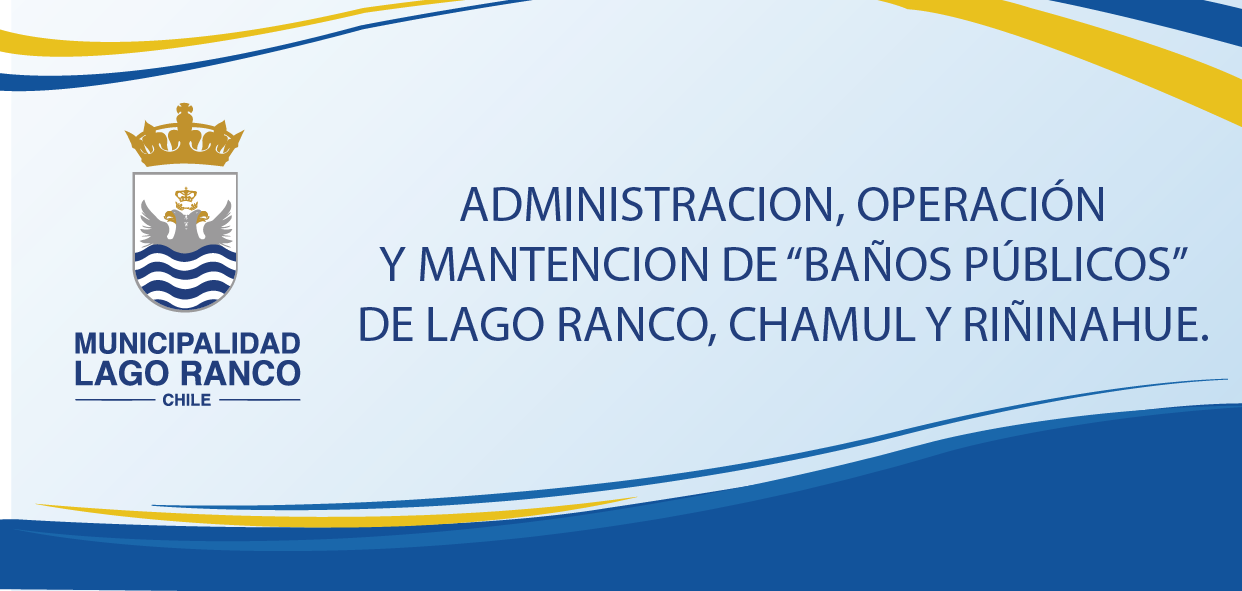 MUNICIPALIDAD
LAGO RANCO
CHILE

ADMINISTRACION, OPERACIÓN
Y MANTENCION DE “BAÑOS PÚBLICOS”
DE LAGO RANCO, CHAMUL Y RIÑINAHUE.